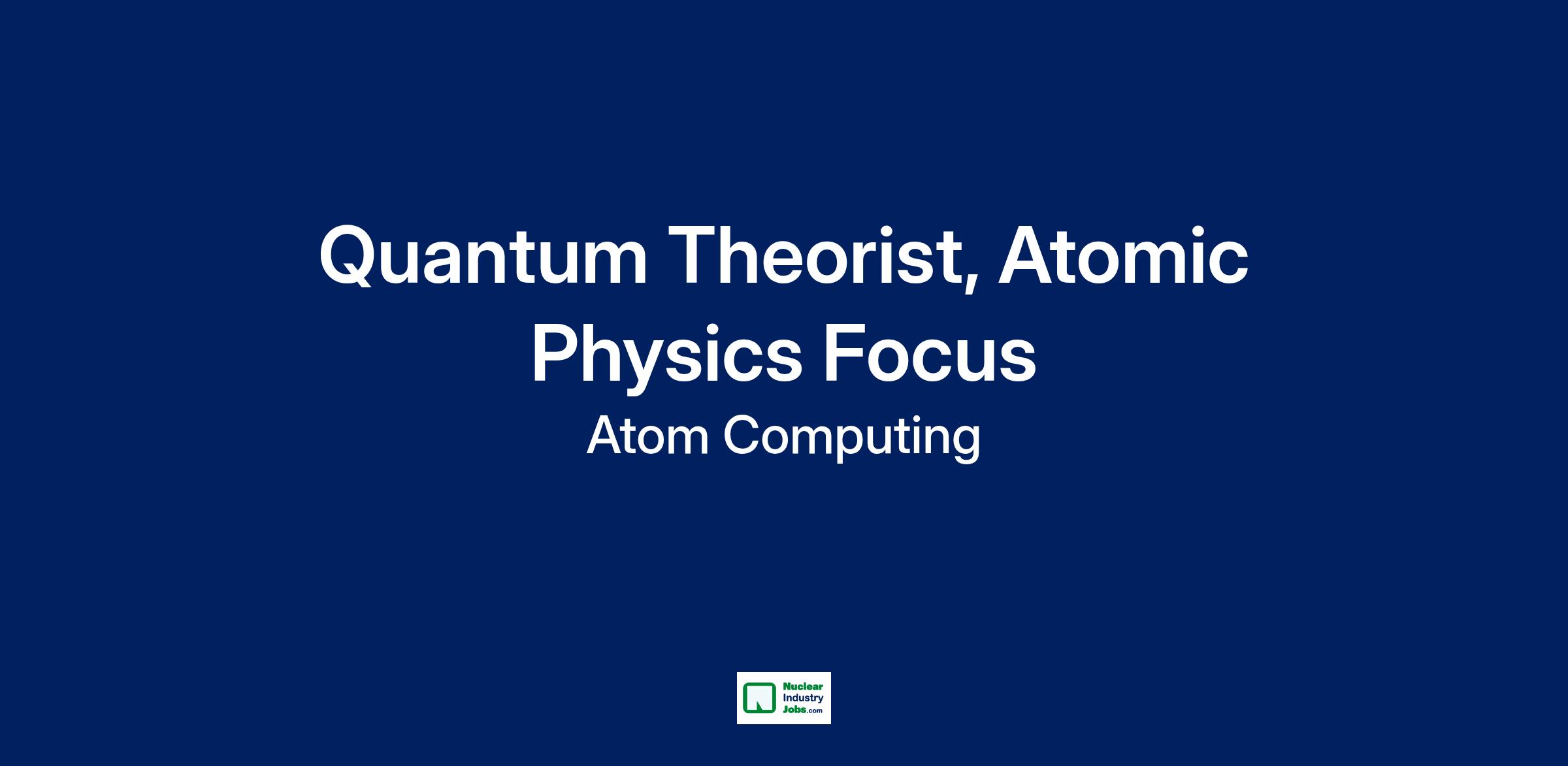 Quantum Theorist, Atomic Physics Focus

Atom Computing

Nuclear Industry Jobs.com